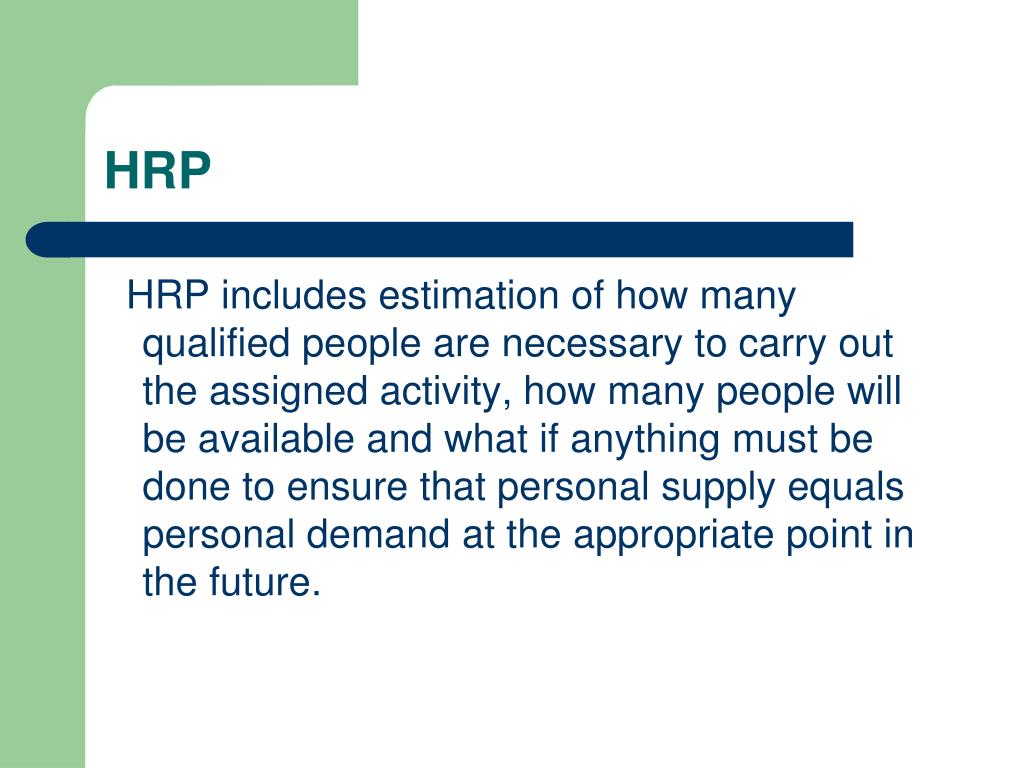 HRP

HRP includes estimation of how many qualified people are necessary to carry out the assigned activity, how many people will be available and what if anything must be done to ensure that personal supply equals personal demand at the appropriate point in the future.